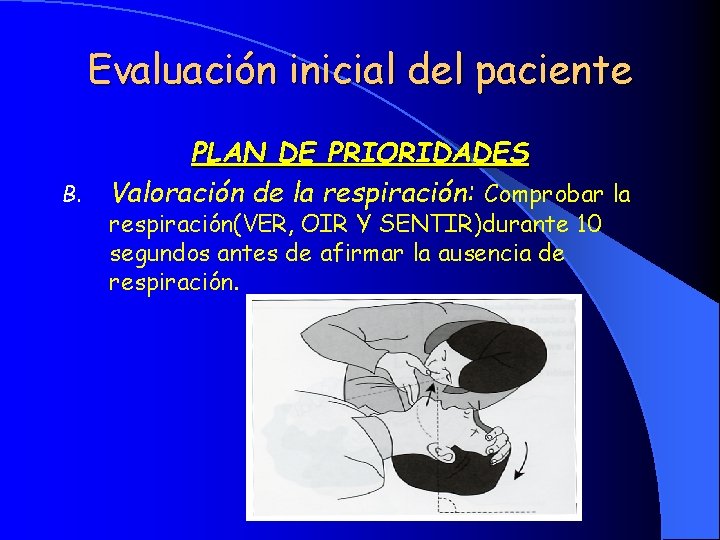 Evaluación inicial del paciente

PLAN DE PRIORIDADES

B. Valoración de la respiración: Comprobar la respiración(VER, OIR Y SENTIR)durante 10 segundos antes de afirmar la ausencia de respiración.